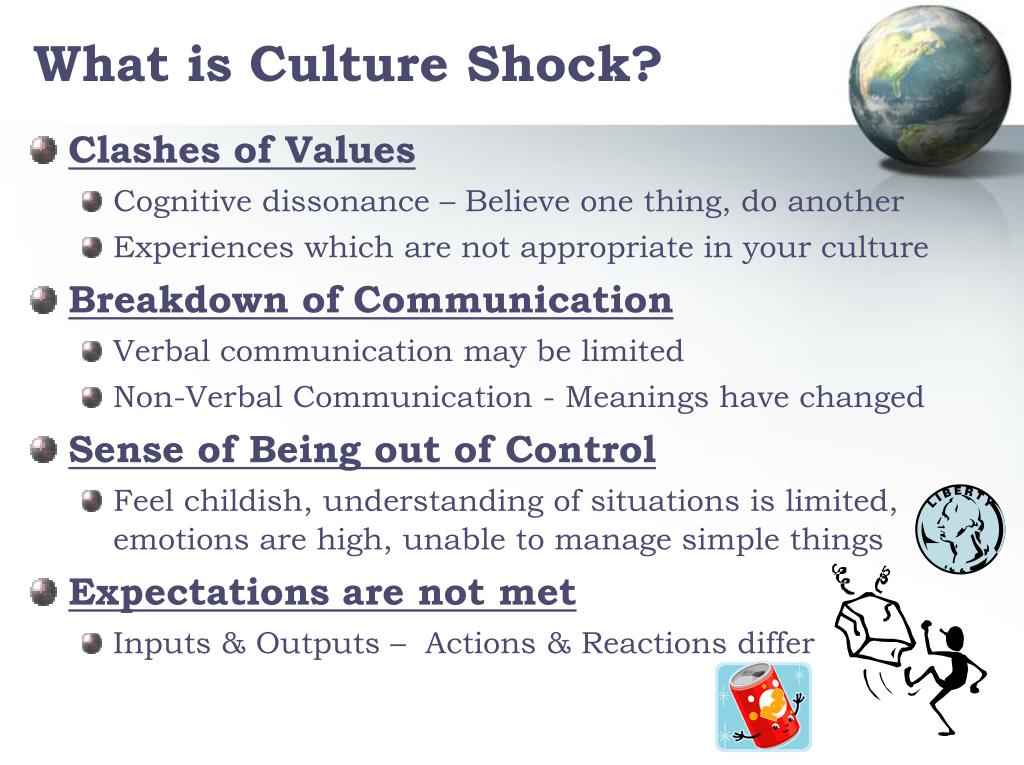 What is Culture Shock?

Clashes of Values

Cognitive dissonance – Believe one thing, do another

Experiences which are not appropriate in your culture

Breakdown of Communication

Verbal communication may be limited

Non-Verbal Communication - Meanings have changed

Sense of Being out of Control

Feel childish, understanding of situations is limited, emotions are high, unable to manage simple things

Expectations are not met

Inputs & Outputs – Actions & Reactions differ

LIBERTY